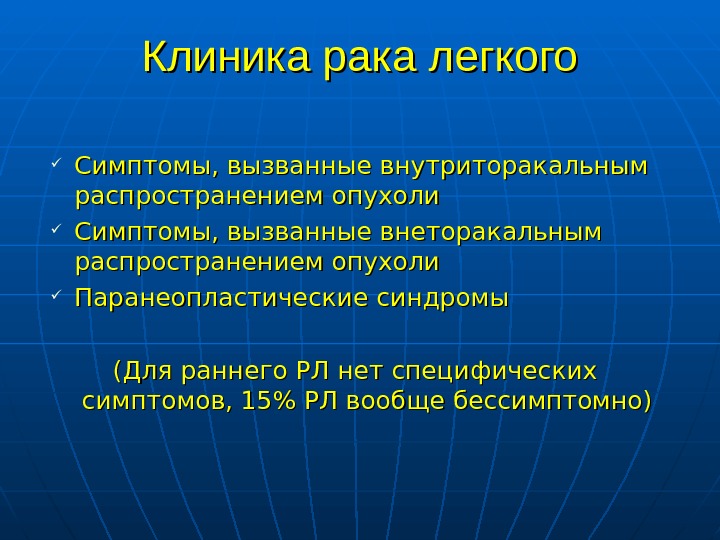 Клиника рака легкого

✓ Симптомы, вызванные внутриторакальным распространением опухоли
✓ Симптомы, вызванные внеторакальным распространением опухоли
✓ Паранеопластические синдромы

(Для раннего РЛ нет специфических симптомов, 15% РЛ вообще бессимптомно)